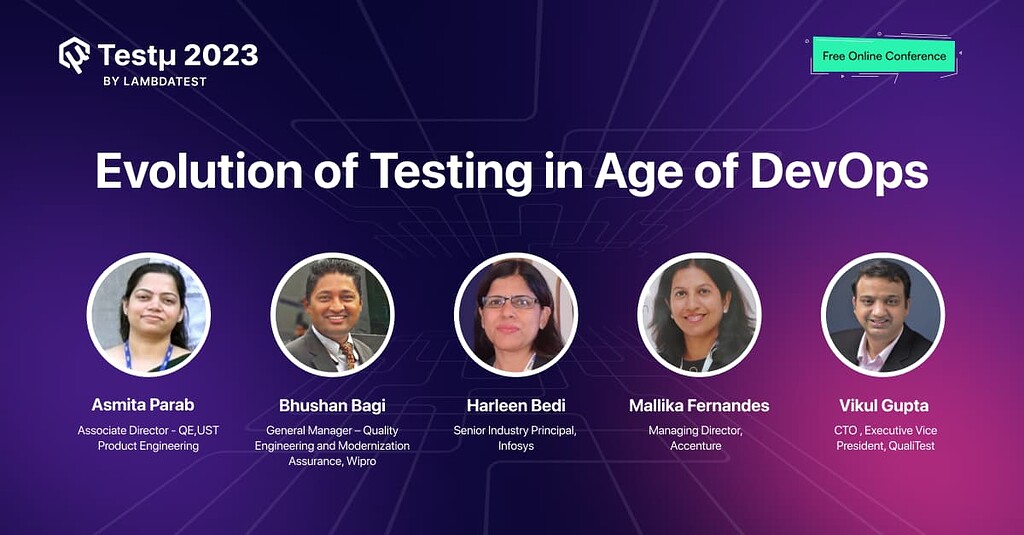 Testμ 2023
BY LAMBDATEST

Free Online Conference

Evolution of Testing in Age of DevOps

Asmita Parab
Associate Director - QE,UST Product Engineering

Bhushan Bagi
General Manager – Quality Engineering and Modernization Assurance, Wipro

Harleen Bedi
Senior Industry Principal, Infosys

Mallika Fernandes
Managing Director, Accenture

Vikul Gupta
CTO , Executive Vice President, QualiTest